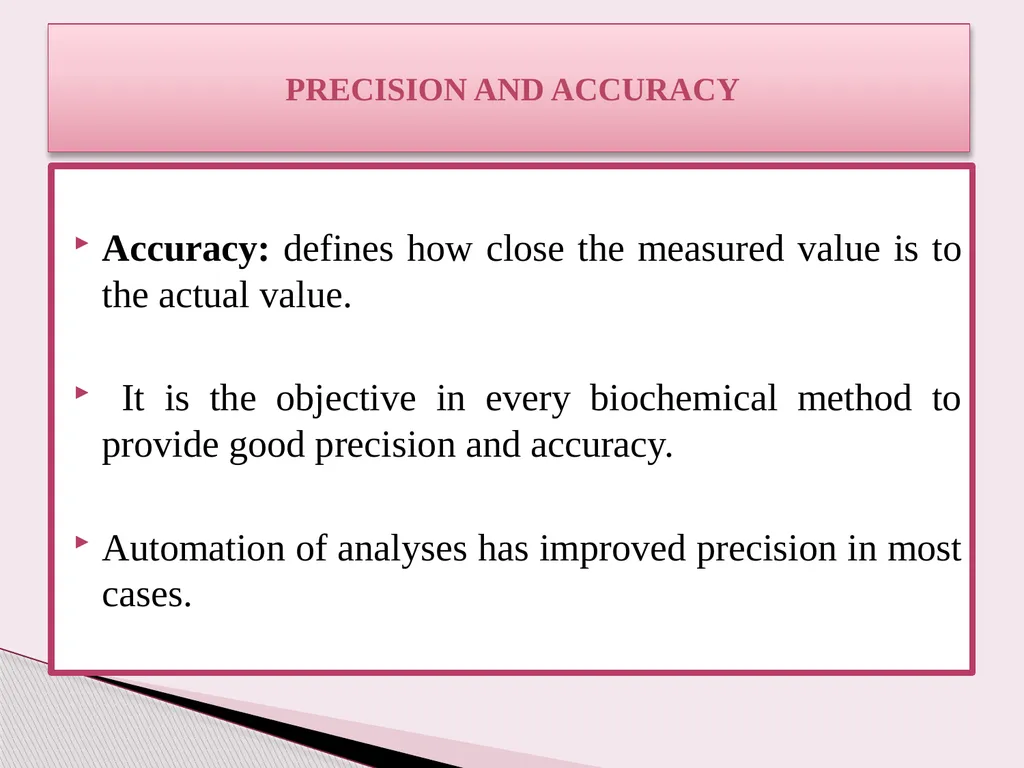 PRECISION AND ACCURACY

Accuracy: defines how close the measured value is to the actual value.

It is the objective in every biochemical method to provide good precision and accuracy.

Automation of analyses has improved precision in most cases.